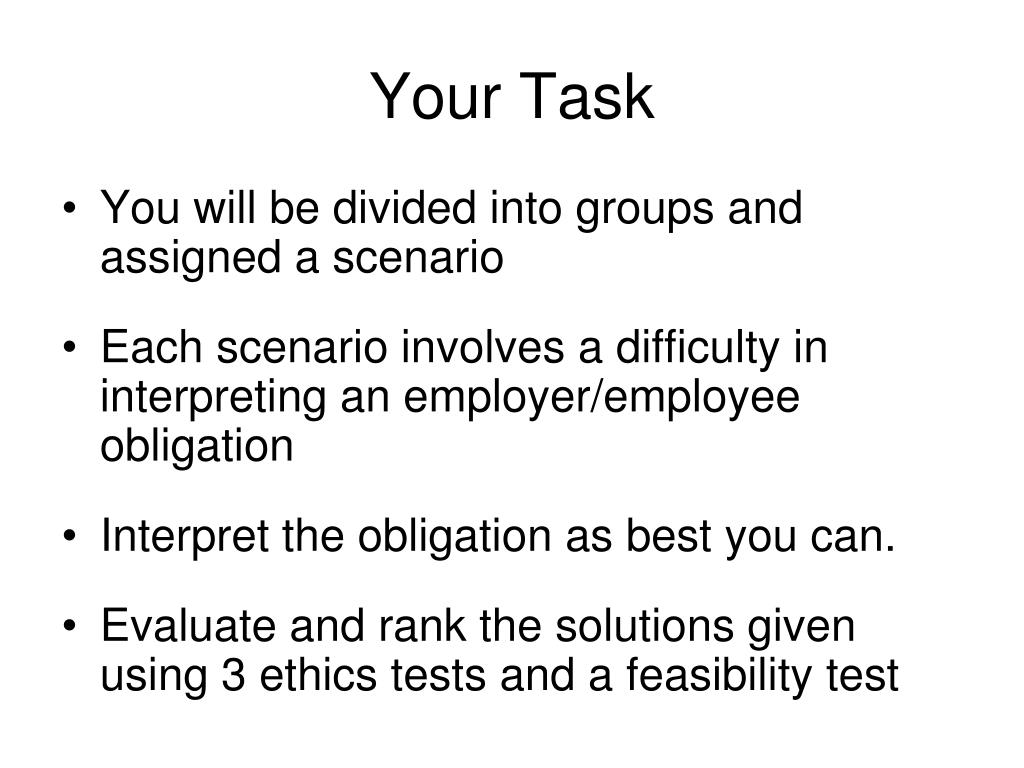 Your Task

• You will be divided into groups and assigned a scenario

• Each scenario involves a difficulty in interpreting an employer/employee obligation

• Interpret the obligation as best you can.

• Evaluate and rank the solutions given using 3 ethics tests and a feasibility test